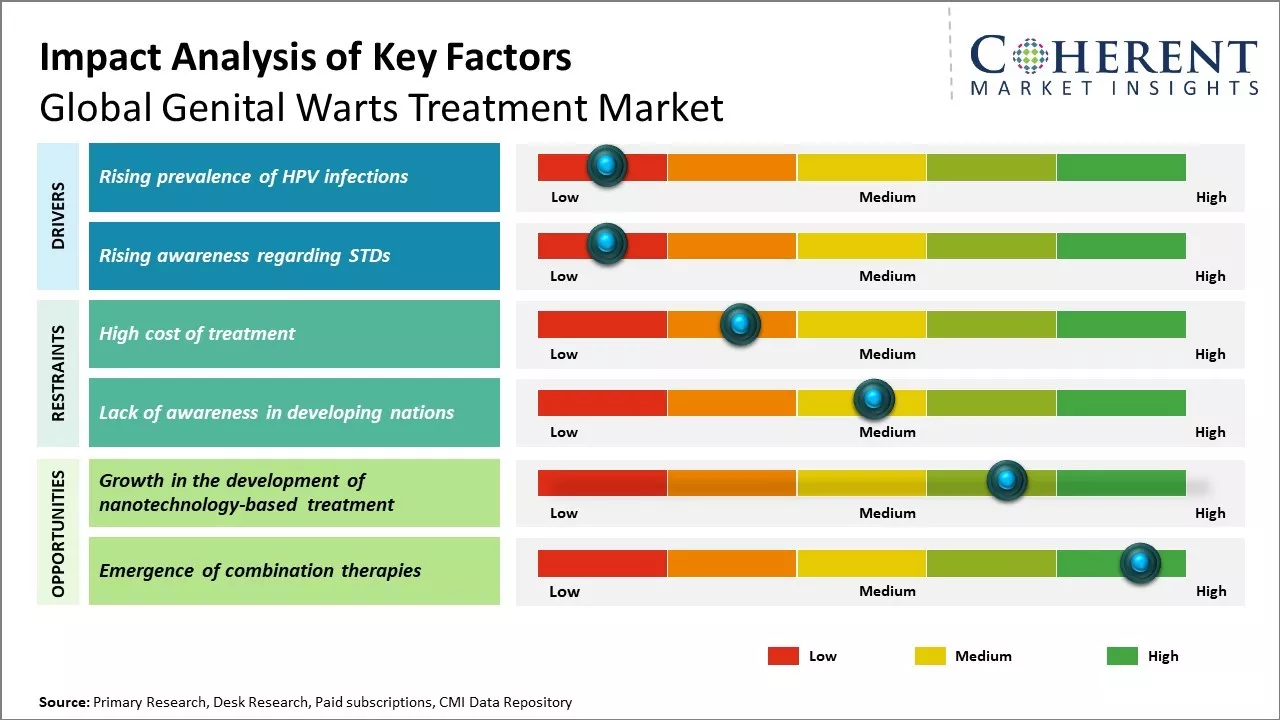 Impact Analysis of Key Factors
Global Genital Warts Treatment Market

COHERENT
MARKET INSIGHTS

DRIVERS

Rising prevalence of HPV infections
Low Medium High

Rising awareness regarding STDs
Low Medium High

RESTRAINTS

High cost of treatment
Low Medium High

Lack of awareness in developing nations
Low Medium High

OPPORTUNITIES

Growth in the development of nanotechnology-based treatment
Low Medium High

Emergence of combination therapies
Low Medium High

Low Medium High

Source: Primary Research, Desk Research, Paid subscriptions, CMI Data Repository